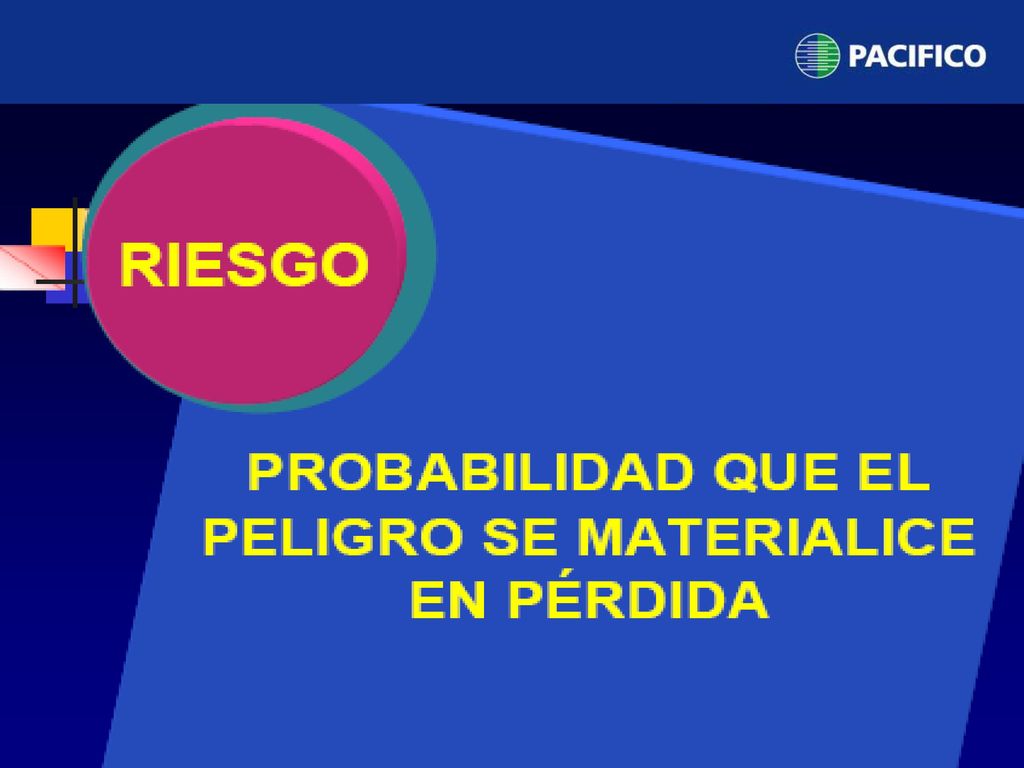 PACIFICO

RIESGO

PROBABILIDAD QUE EL PELIGRO SE MATERIALICE EN PÉRDIDA